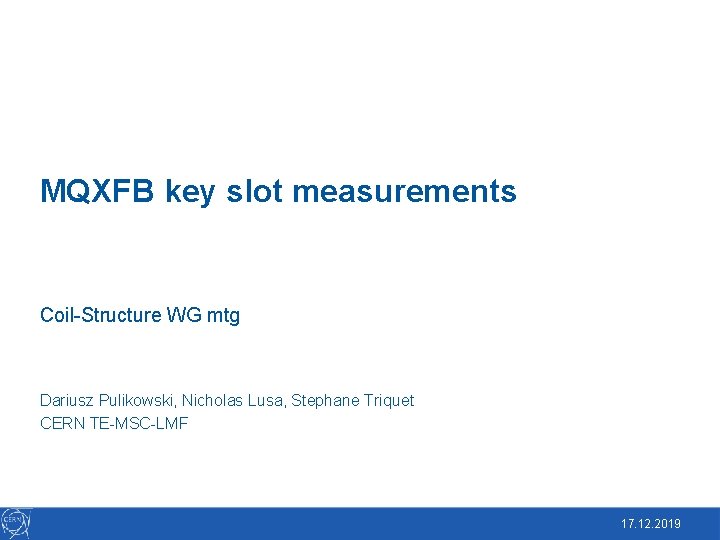 MQXFB key slot measurements

Coil-Structure WG mtg

Dariusz Pulikowski, Nicholas Lusa, Stephane Triquet
CERN TE-MSC-LMF

CERN

17.12.2019